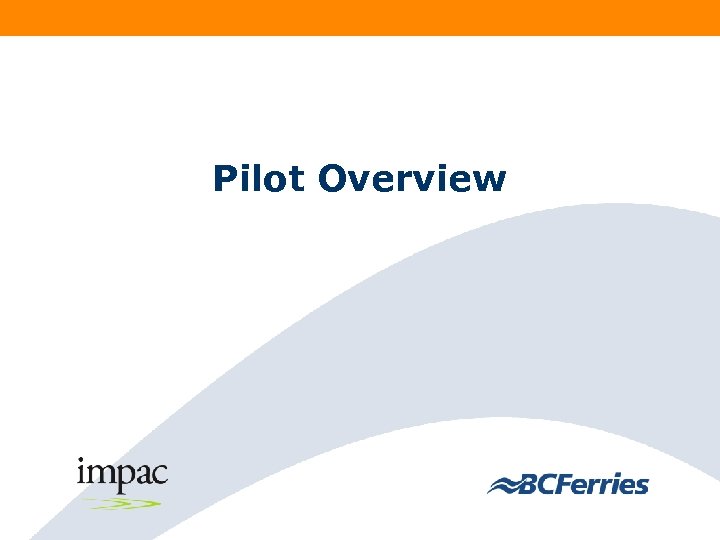 Pilot Overview

impac

BCFerries